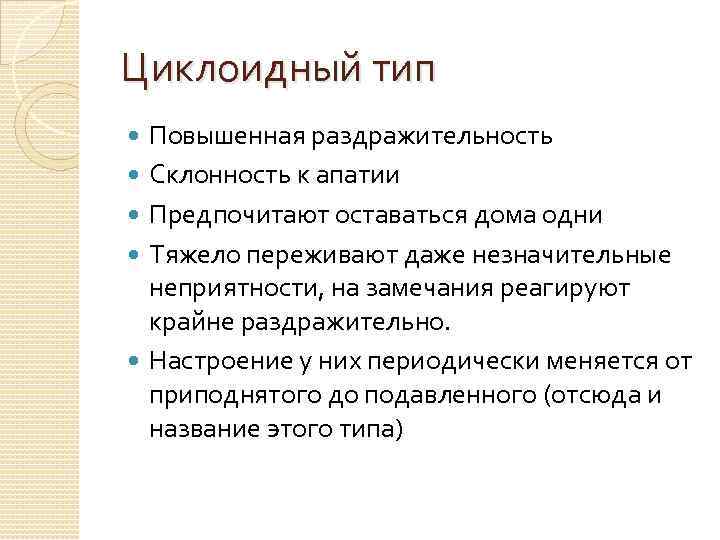 Циклоидный тип

- Повышенная раздражительность
- Склонность к апатии
- Предпочитают оставаться дома одни
- Тяжело переживают даже незначительные неприятности, на замечания реагируют крайне раздражительно.
- Настроение у них периодически меняется от приподнятого до подавленного (отсюда и название этого типа)